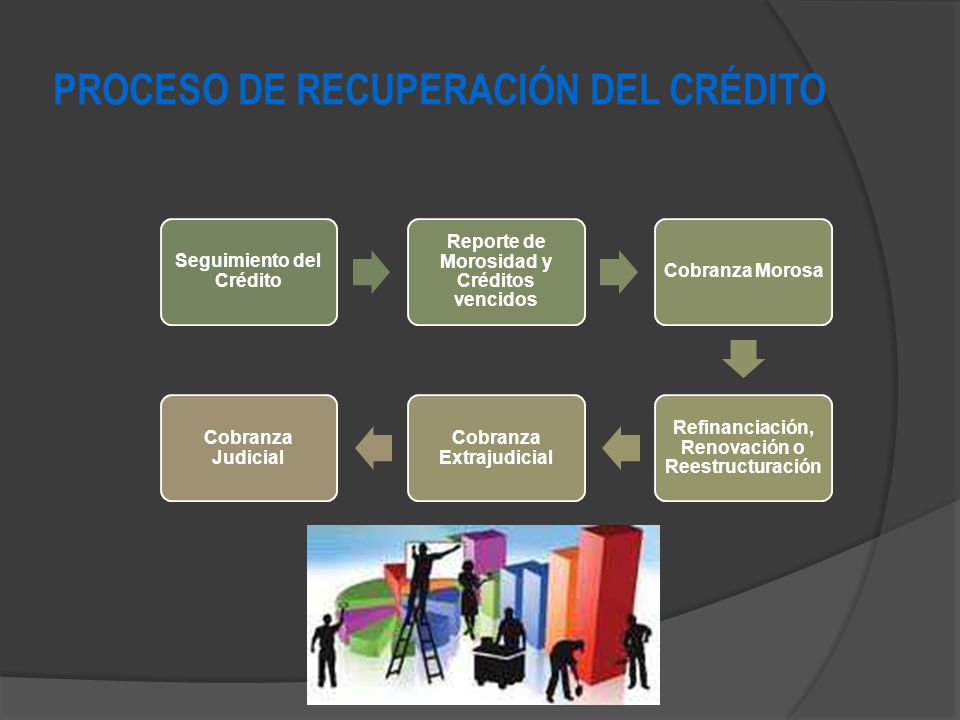 PROCESO DE RECUPERACIÓN DEL CRÉDITO

Seguimiento del Crédito

Reporte de Morosidad y Créditos vencidos

Cobranza Morosa

Refinanciación, Renovación o Reestructuración

Cobranza Extrajudicial

Cobranza Judicial